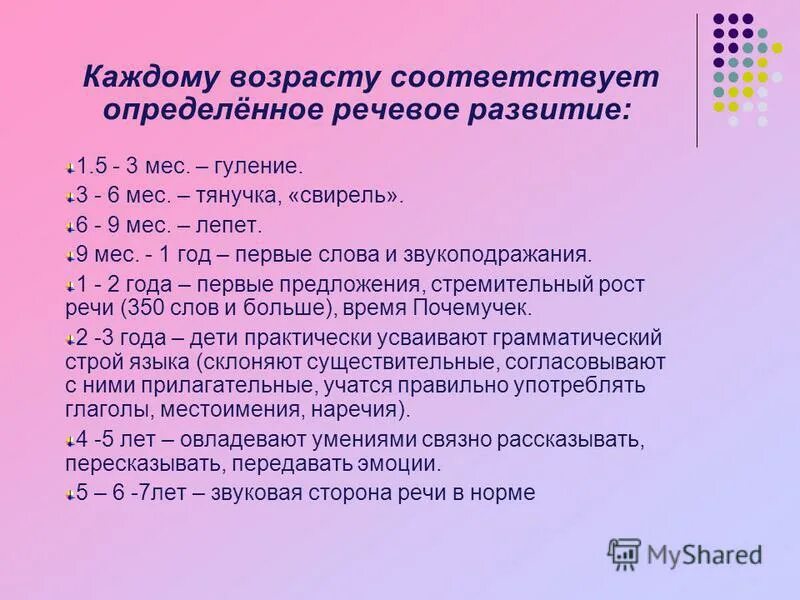 Каждому возрасту соответствует определённое речевое развитие:

1.5 - 3 мес. – гуление.

3 - 6 мес. – тянучка, «свирель».

6 - 9 мес. – лепет.

9 мес. - 1 год – первые слова и звукоподражания.

1 - 2 года – первые предложения, стремительный рост речи (350 слов и больше), время Почемучек.

2 -3 года – дети практически усваивают грамматический строй языка (склоняют существительные, согласовывают с ними прилагательные, учатся правильно употреблять глаголы, местоимения, наречия).

4 -5 лет – овладевают умениями связно рассказывать, пересказывать, передавать эмоции.

5 – 6 -7лет – звуковая сторона речи в норме

MyShared